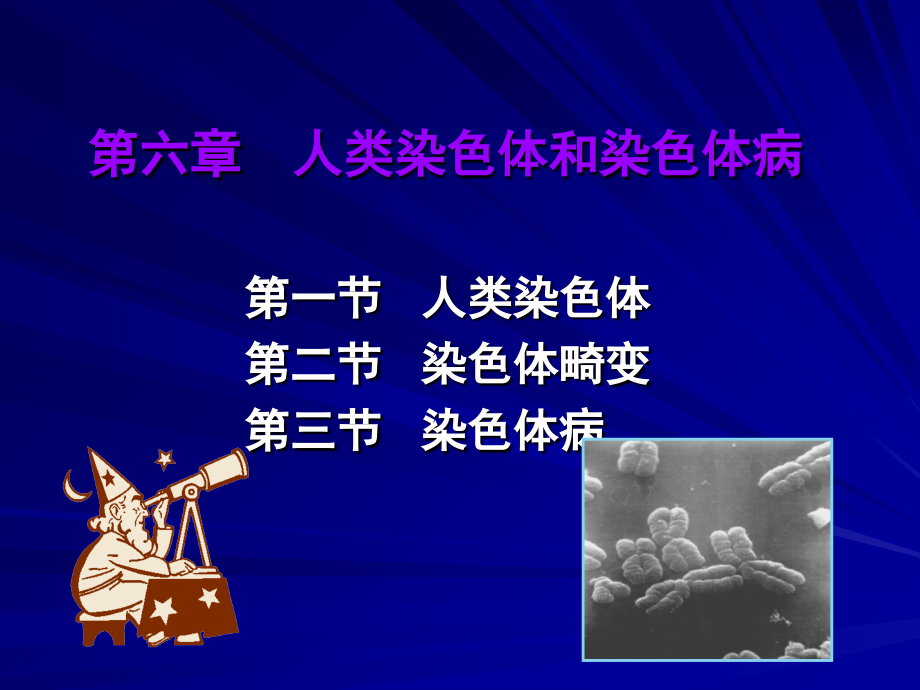 第六章　人类染色体和染色体病

第一节　人类染色体
第二节　染色体畸变
第三节　染色体病